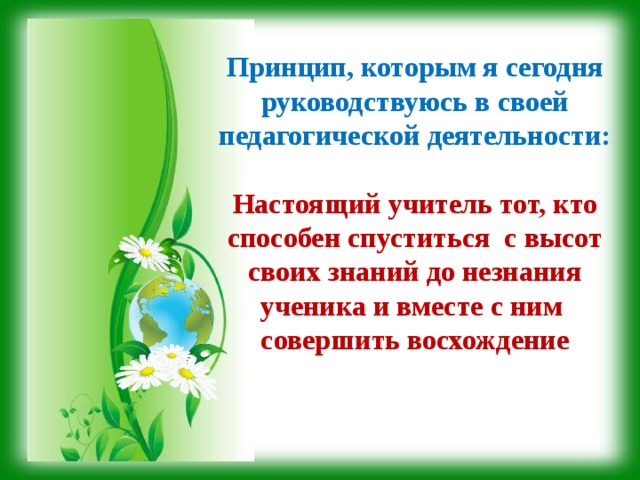 Принцип, которым я сегодня руководствуюсь в своей педагогической деятельности:

Настоящий учитель тот, кто способен спуститься с высот своих знаний до незнания ученика и вместе с ним совершить восхождение